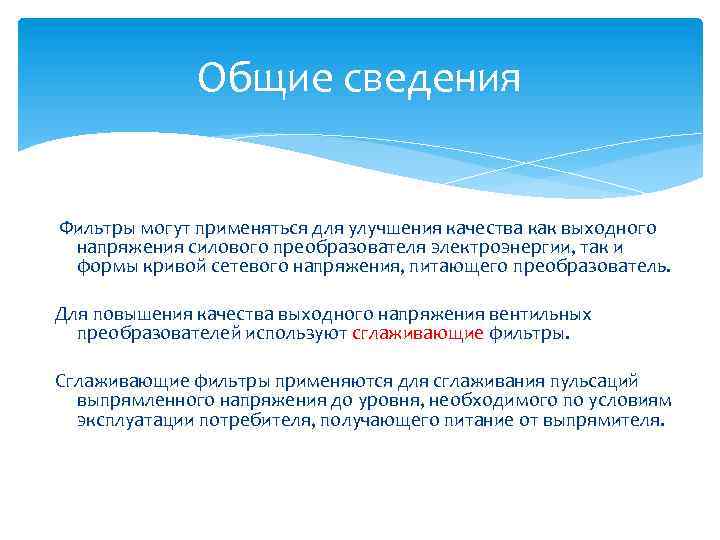 Общие сведения

Фильтры могут применяться для улучшения качества как выходного напряжения силового преобразователя электроэнергии, так и формы кривой сетевого напряжения, питающего преобразователь.

Для повышения качества выходного напряжения вентильных преобразователей используют сглаживающие фильтры.

Сглаживающие фильтры применяются для сглаживания пульсаций выпрямленного напряжения до уровня, необходимого по условиям эксплуатации потребителя, получающего питание от выпрямителя.